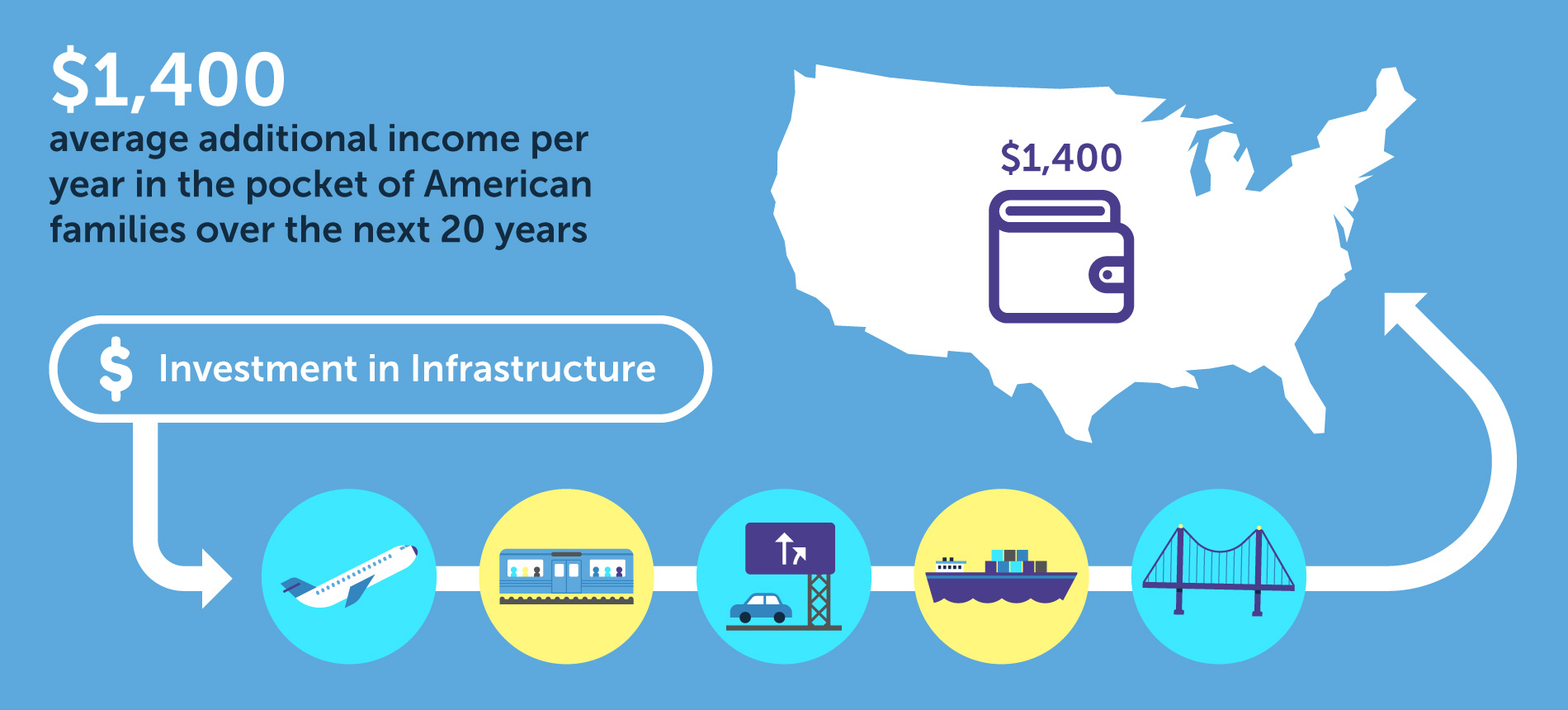 $1,400
average additional income per year in the pocket of American families over the next 20 years

$1,400

$ Investment in Infrastructure